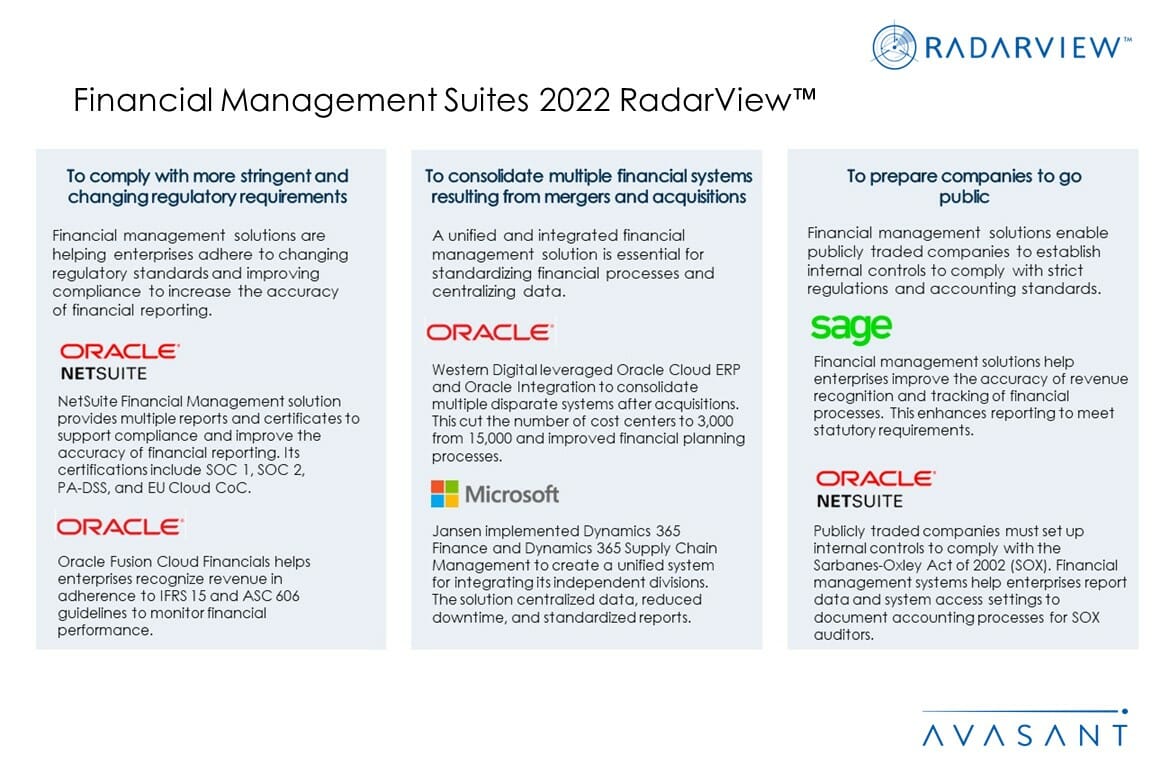 RADARVIEW™

Financial Management Suites 2022 RadarView™

To comply with more stringent and changing regulatory requirements

Financial management solutions are helping enterprises adhere to changing regulatory standards and improving compliance to increase the accuracy of financial reporting.

ORACLE
NETSUITE

NetSuite Financial Management solution provides multiple reports and certificates to support compliance and improve the accuracy of financial reporting. Its certifications include SOC 1, SOC 2, PA-DSS, and EU Cloud CoC.

ORACLE

Oracle Fusion Cloud Financials helps enterprises recognize revenue in adherence to IFRS 15 and ASC 606 guidelines to monitor financial performance.

To consolidate multiple financial systems resulting from mergers and acquisitions

A unified and integrated financial management solution is essential for standardizing financial processes and centralizing data.

ORACLE

Western Digital leveraged Oracle Cloud ERP and Oracle Integration to consolidate multiple disparate systems after acquisitions. This cut the number of cost centers to 3,000 from 15,000 and improved financial planning processes.

Microsoft

Jansen implemented Dynamics 365 Finance and Dynamics 365 Supply Chain Management to create a unified system for integrating its independent divisions. The solution centralized data, reduced downtime, and standardized reports.

To prepare companies to go public

Financial management solutions enable publicly traded companies to establish internal controls to comply with strict regulations and accounting standards.

sage

Financial management solutions help enterprises improve the accuracy of revenue recognition and tracking of financial processes. This enhances reporting to meet statutory requirements.

ORACLE
NETSUITE

Publicly traded companies must set up internal controls to comply with the Sarbanes-Oxley Act of 2002 (SOX). Financial management systems help enterprises report data and system access settings to document accounting processes for SOX auditors.

AVASANT